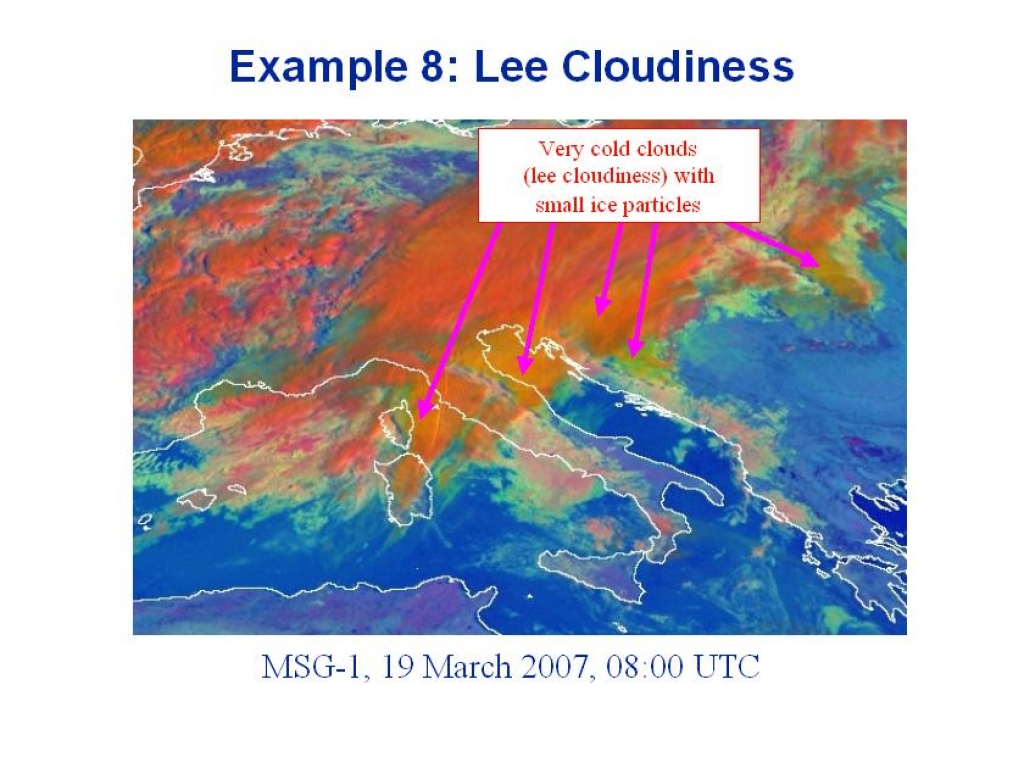 Example 8: Lee Cloudiness

Very cold clouds (lee cloudiness) with small ice particles

MSG-1, 19 March 2007, 08:00 UTC